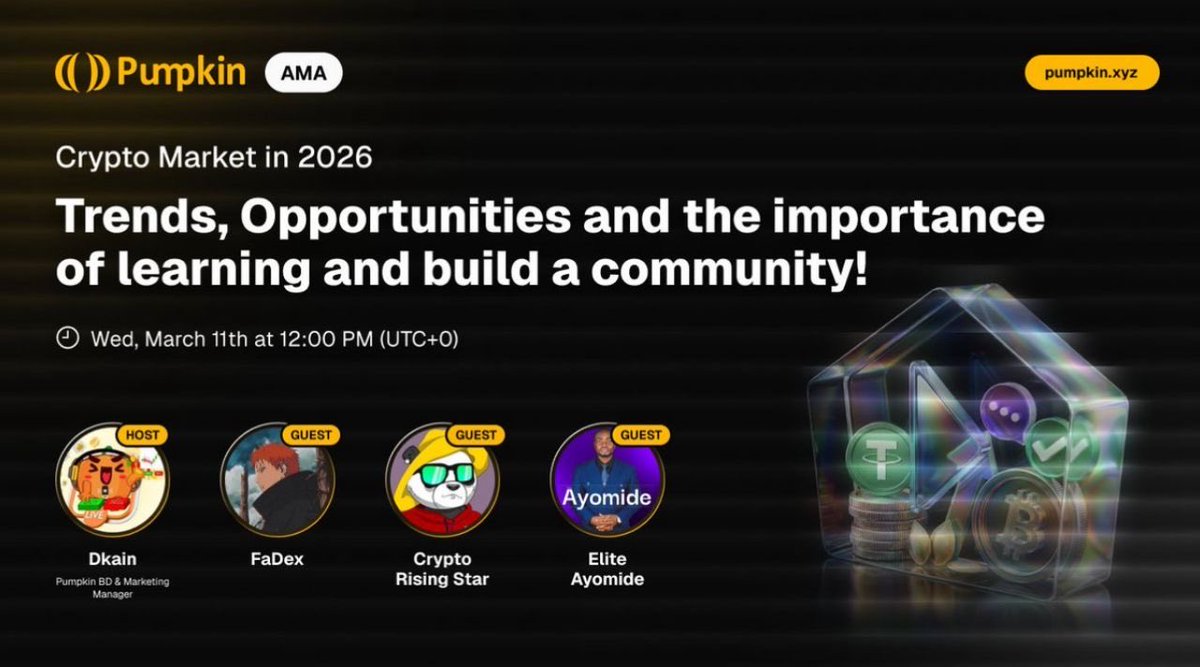 Pumpkin AMA

pumpkin.xyz

Crypto Market in 2026

Trends, Opportunities and the importance of learning and build a community!

Wed, March 11th at 12:00 PM (UTC+0)

HOST
Dkain
Pumpkin BD & Marketing Manager

GUEST
FaDex

GUEST
Crypto Rising Star

GUEST
Ayomide
Elite Ayomide